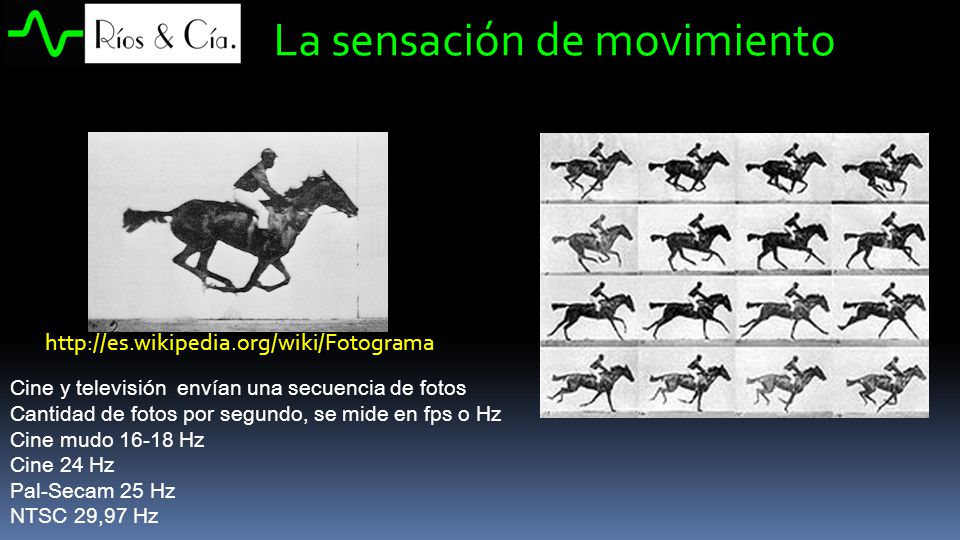 Ríos & Cía.

La sensación de movimiento

http://es.wikipedia.org/wiki/Fotograma

Cine y televisión envían una secuencia de fotos
Cantidad de fotos por segundo, se mide en fps o Hz
Cine mudo 16-18 Hz
Cine 24 Hz
Pal-Secam 25 Hz
NTSC 29,97 Hz